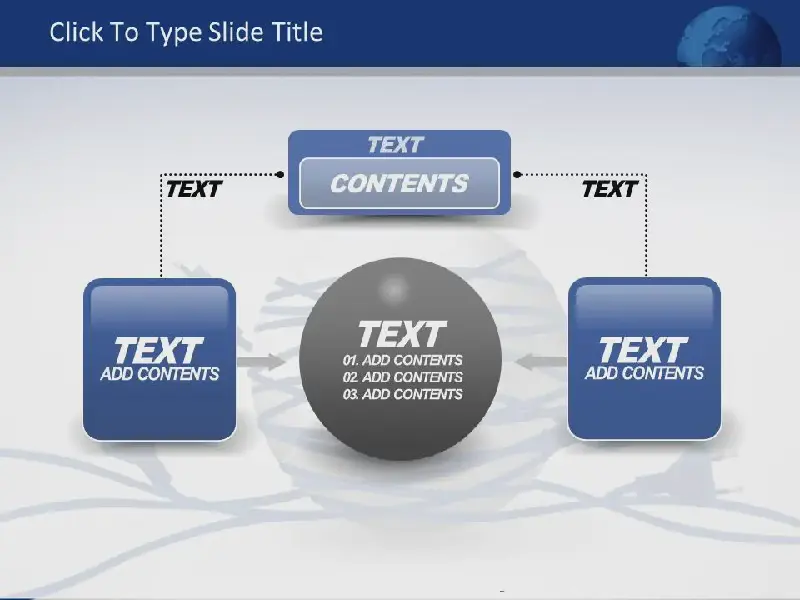 Click To Type Slide Title

TEXT

CONTENTS

TEXT

TEXT

TEXT
ADD CONTENTS

TEXT
01. ADD CONTENTS
02. ADD CONTENTS
03. ADD CONTENTS

TEXT
ADD CONTENTS